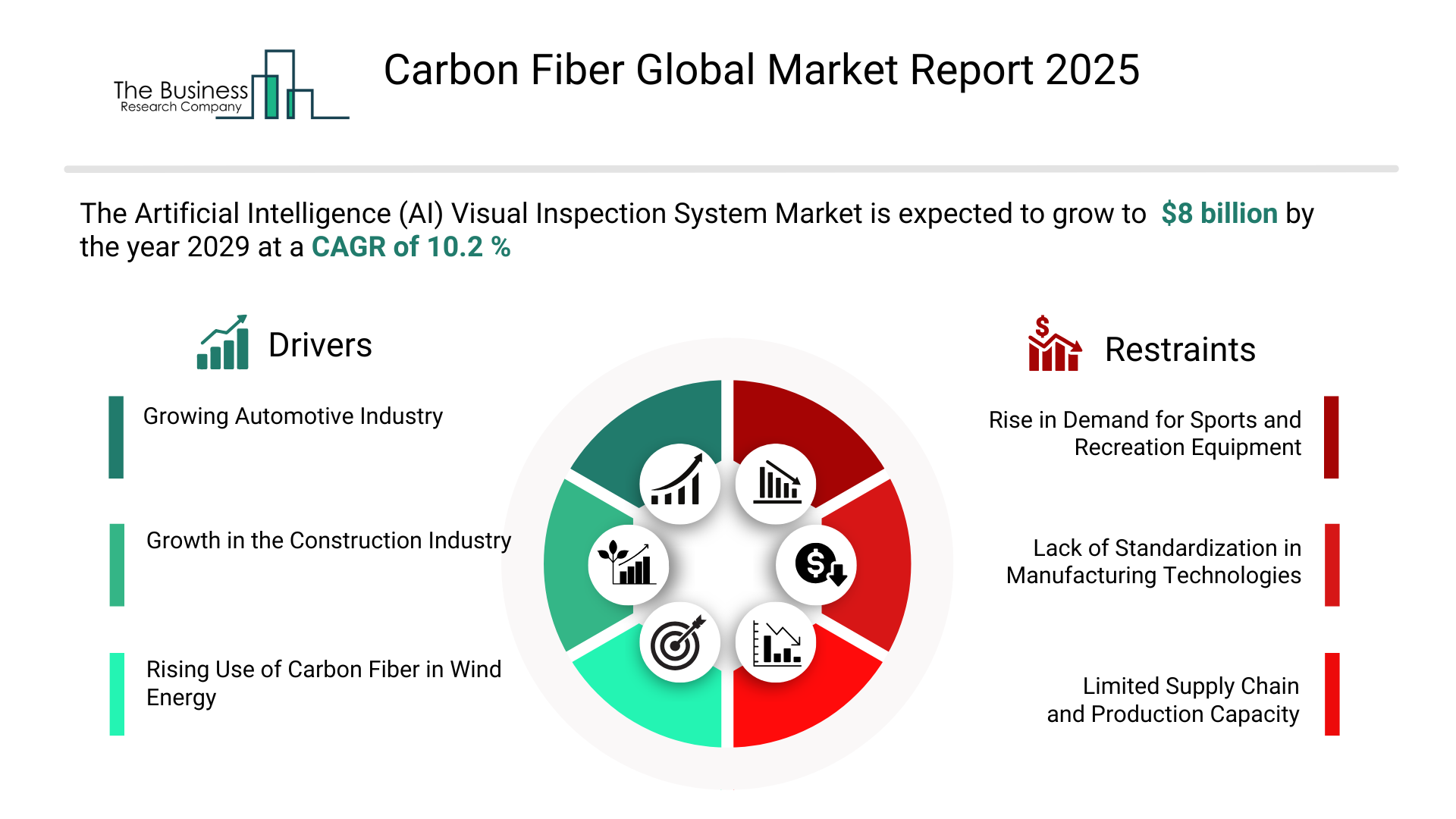 The Business Research Company

Carbon Fiber Global Market Report 2025

The Artificial Intelligence (AI) Visual Inspection System Market is expected to grow to $8 billion by the year 2029 at a CAGR of 10.2 %

Drivers

Growing Automotive Industry

Growth in the Construction Industry

Rising Use of Carbon Fiber in Wind Energy

Restraints

Rise in Demand for Sports and Recreation Equipment

Lack of Standardization in Manufacturing Technologies

Limited Supply Chain and Production Capacity